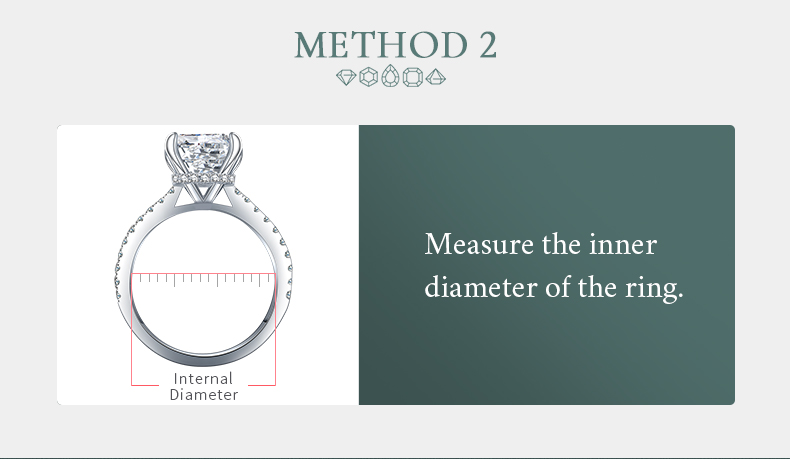 METHOD 2

Internal Diameter

Measure the inner diameter of the ring.